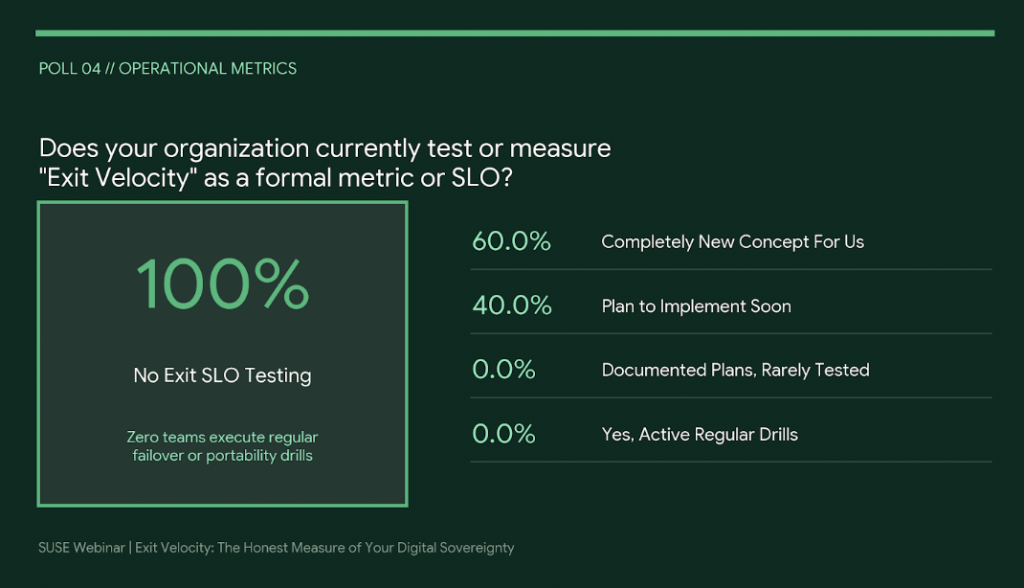 POLL 04 // OPERATIONAL METRICS

Does your organization currently test or measure "Exit Velocity" as a formal metric or SLO?

100%

No Exit SLO Testing

Zero teams execute regular failover or portability drills

60.0% Completely New Concept For Us

40.0% Plan to Implement Soon

0.0% Documented Plans, Rarely Tested

0.0% Yes, Active Regular Drills

SUSE Webinar | Exit Velocity: The Honest Measure of Your Digital Sovereignty